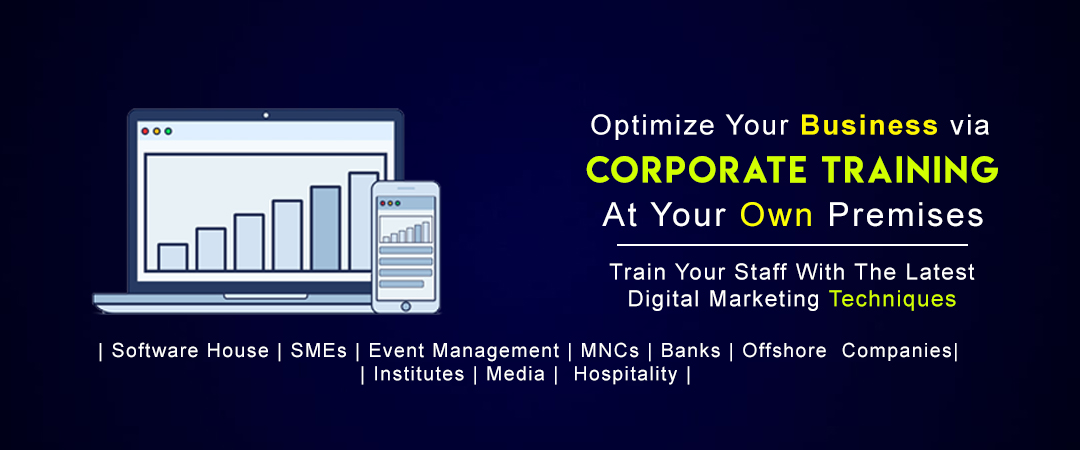 Optimize Your Business via
CORPORATE TRAINING
At Your Own Premises

Train Your Staff With The Latest Digital Marketing Techniques

| Software House | SMEs | Event Management | MNCs | Banks | Offshore Companies|
| Institutes | Media | Hospitality |